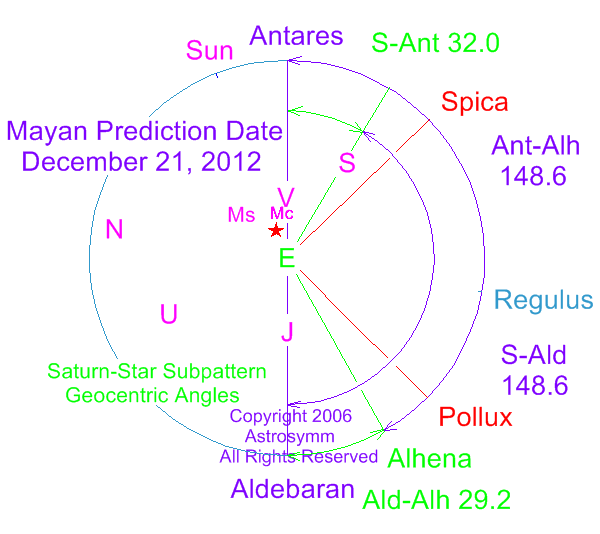 Sun
Antares
S-Ant 32.0
Spica
Mayan Prediction Date
December 21, 2012
Ant-Alh
148.6
S
V
Ms
Mc
N
E
Regulus
U
J
S-Ald
148.6
Saturn-Star Subpattern
Geocentric Angles
Copyright 2006
Astrosymm
All Rights Reserved
Pollux
Alhena
Aldebaran
Ald-Alh 29.2